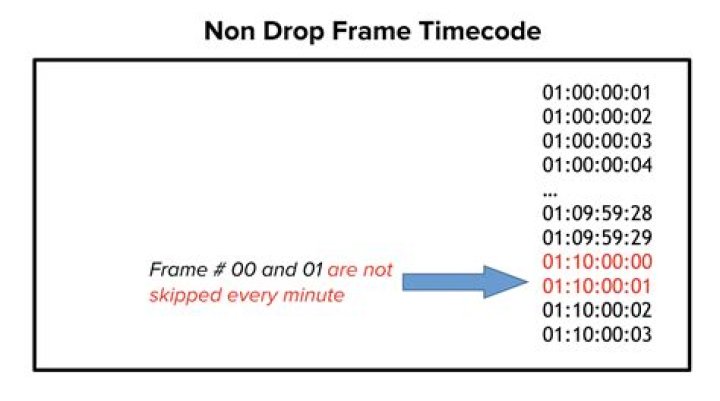 Non Drop Frame Timecode

Frame # 00 and 01 are not skipped every minute

01:00:00:01
01:00:00:02
01:00:00:03
01:00:00:04
...
01:09:59:28
01:09:59:29
01:10:00:00
01:10:00:01
01:10:00:02
01:10:00:03